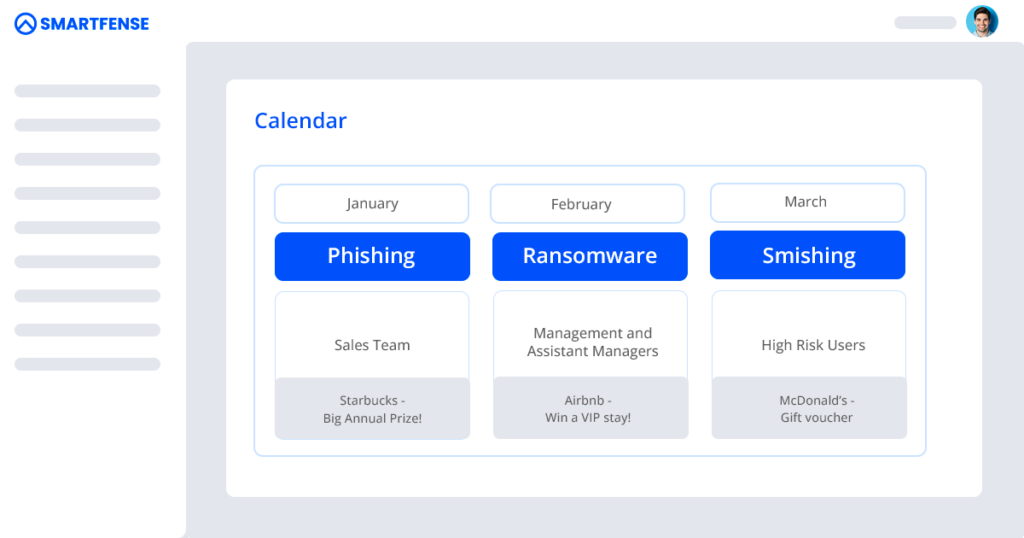 SMARTFENSE

Calendar

January
Phishing
Sales Team
Starbucks - Big Annual Prize!

February
Ransomware
Management and Assistant Managers
Airbnb - Win a VIP stay!

March
Smishing
High Risk Users
McDonald's - Gift voucher